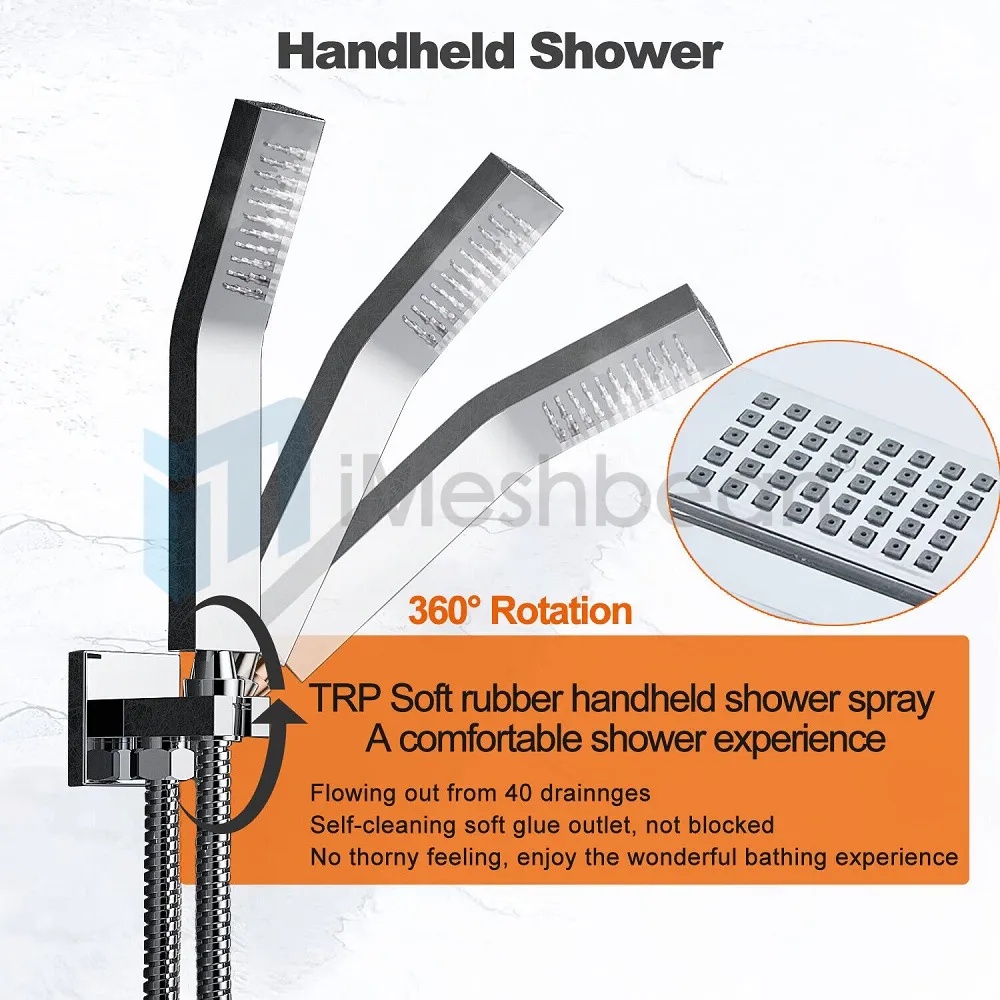 Handheld Shower

iMeshbean

360° Rotation

TRP Soft rubber handheld shower spray
A comfortable shower experience

Flowing out from 40 drainnges
Self-cleaning soft glue outlet, not blocked
No thorny feeling, enjoy the wonderful bathing experience